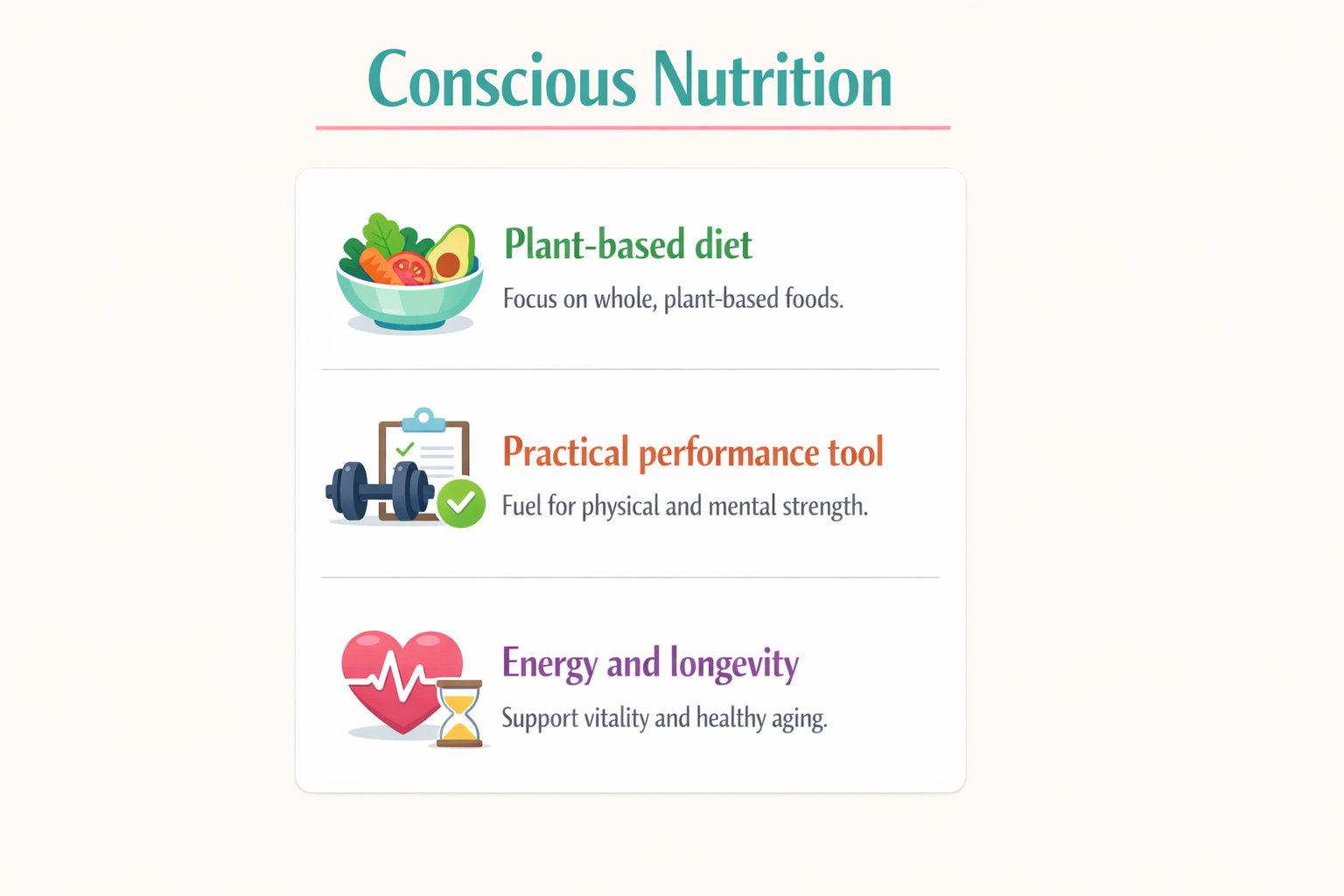 Conscious Nutrition

Plant-based diet

Focus on whole, plant-based foods.

Practical performance tool

Fuel for physical and mental strength.

Energy and longevity

Support vitality and healthy aging.